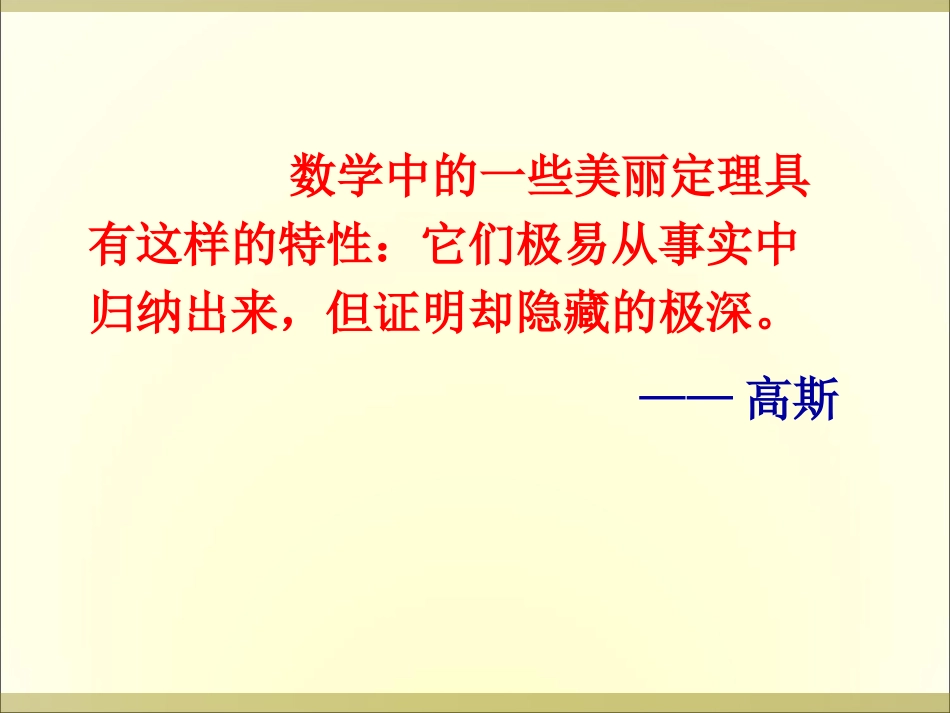 数学中的一些美丽定理具有这样的特性：它们极易从事实中归纳出来，但证明却隐藏的极深。

—— 高斯